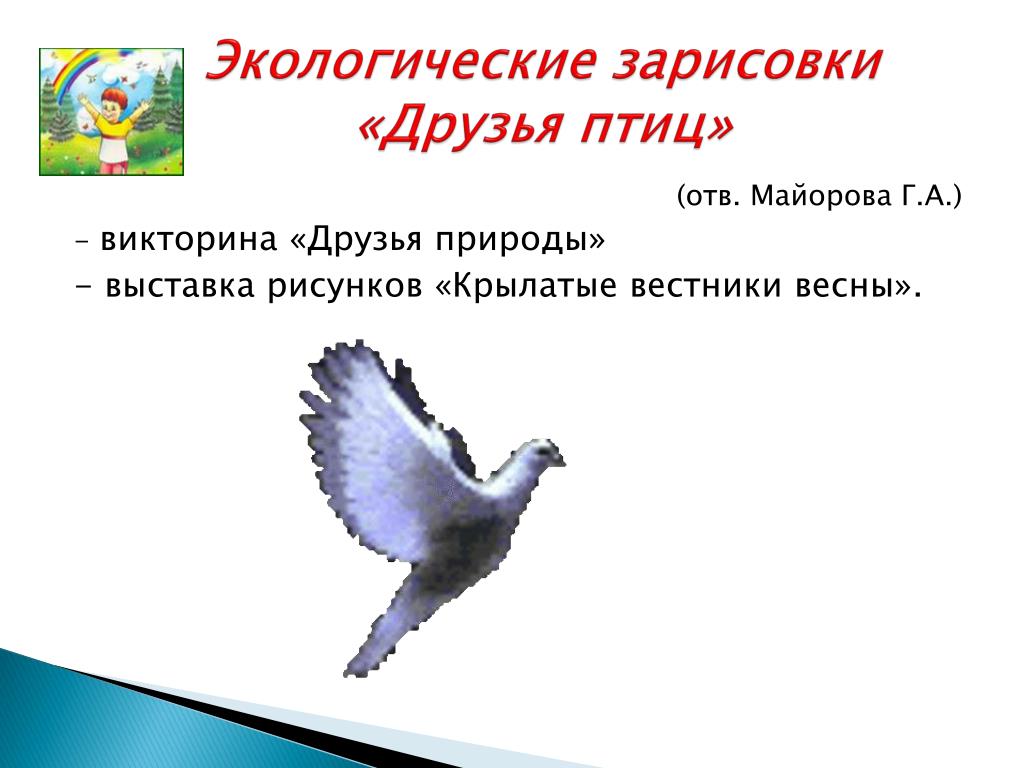 Экологические зарисовки «Друзья птиц»

(отв. Майорова Г.А.)

– викторина «Друзья природы»

- выставка рисунков «Крылатые вестники весны».